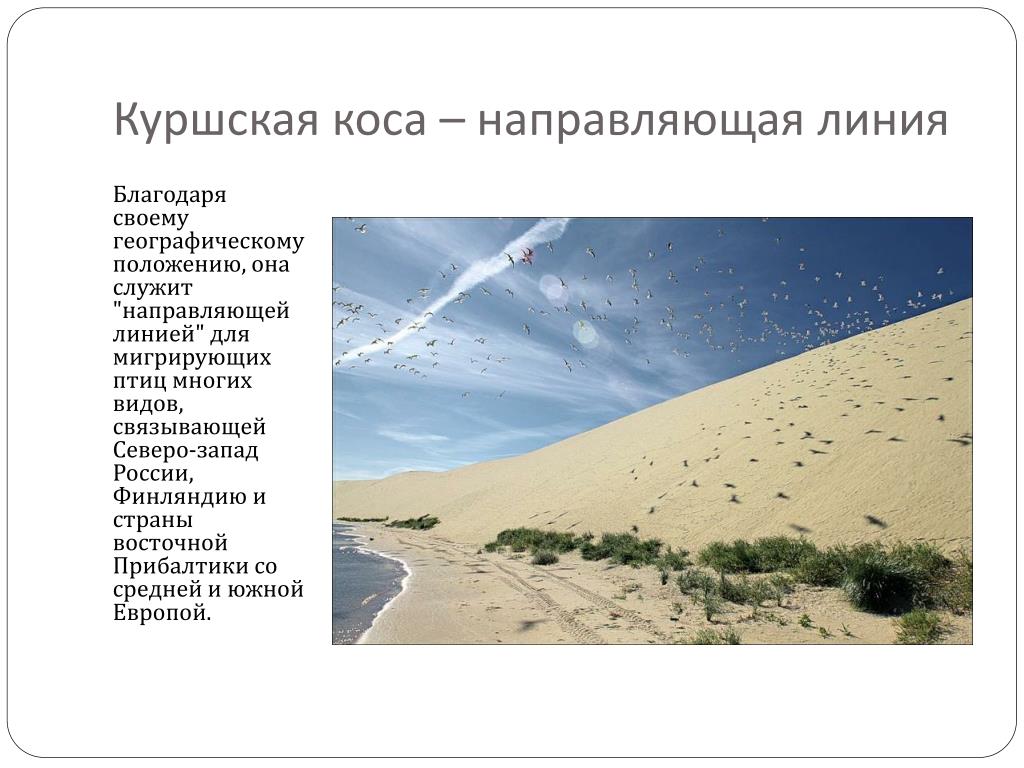 Куршская коса – направляющая линия

Благодаря своему географическому положению, она служит "направляющей линией" для мигрирующих птиц многих видов, связывающей Северо-запад России, Финляндию и страны восточной Прибалтики со средней и южной Европой.